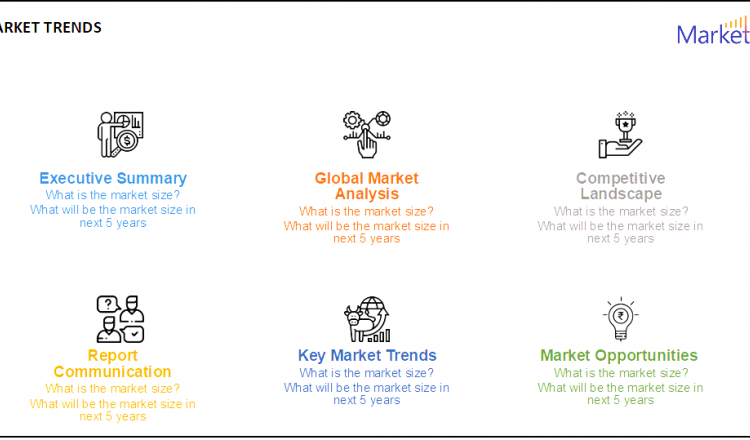 ARKET TRENDS

Market

Executive Summary
What is the market size?
What will be the market size in next 5 years

Global Market Analysis
What is the market size?
What will be the market size in next 5 years

Competitive Landscape
What is the market size?
What will be the market size in next 5 years

Report Communication
What is the market size?
What will be the market size in next 5 years

Key Market Trends
What is the market size?
What will be the market size in next 5 years

Market Opportunities
What is the market size?
What will be the market size in next 5 years